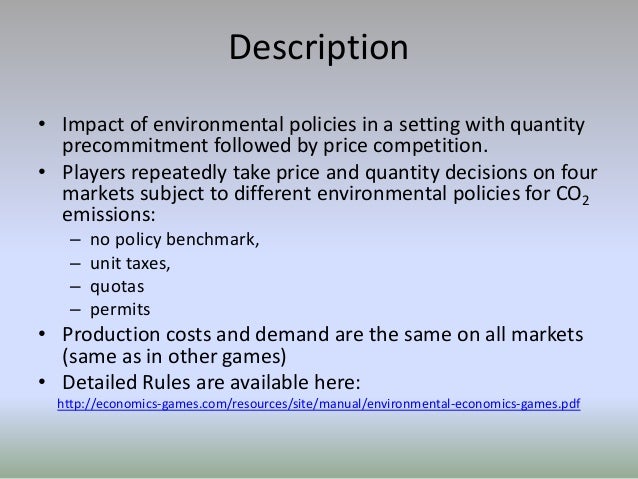 Description

• Impact of environmental policies in a setting with quantity precommitment followed by price competition.

• Players repeatedly take price and quantity decisions on four markets subject to different environmental policies for $CO_2$ emissions:
– no policy benchmark,
– unit taxes,
– quotas
– permits

• Production costs and demand are the same on all markets (same as in other games)

• Detailed Rules are available here:
http://economics-games.com/resources/site/manual/environmental-economics-games.pdf